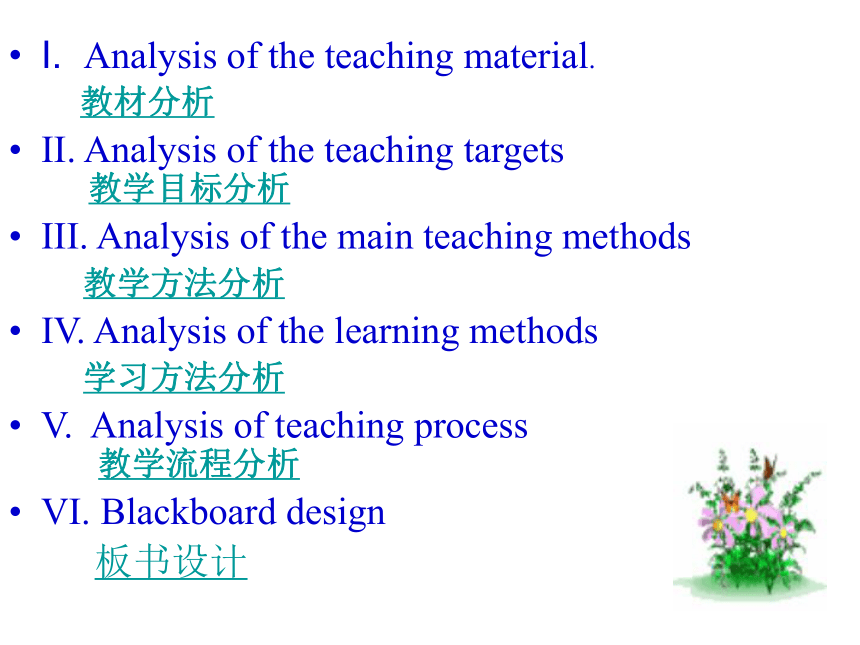 • Ⅰ. Analysis of the teaching material.
教材分析

• II. Analysis of the teaching targets
教学目标分析

• III. Analysis of the main teaching methods
教学方法分析

• IV. Analysis of the learning methods
学习方法分析

• V. Analysis of teaching process
教学流程分析

• VI. Blackboard design
板书设计